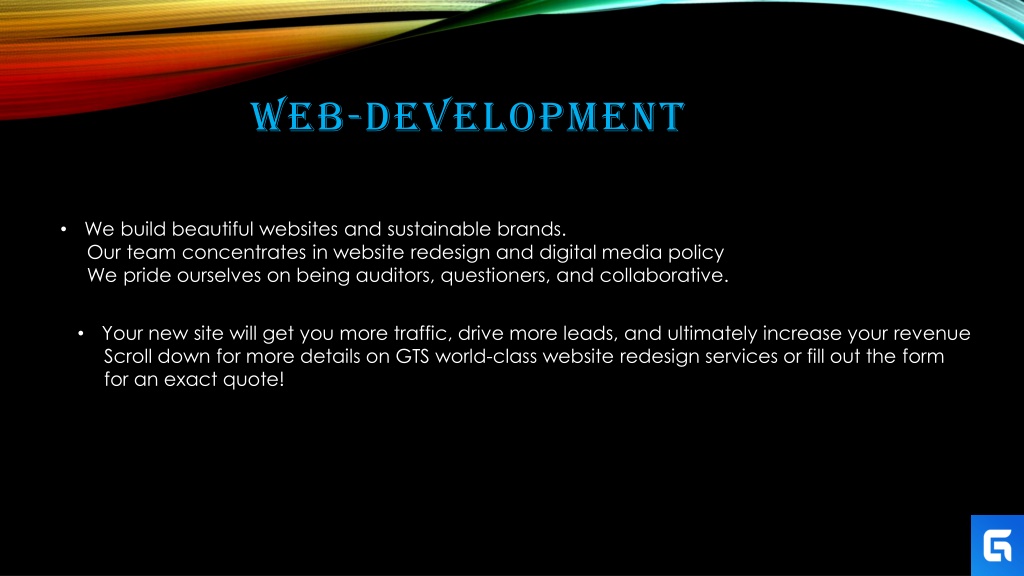 WEB-DEVELOPMENT

• We build beautiful websites and sustainable brands. Our team concentrates in website redesign and digital media policy We pride ourselves on being auditors, questioners, and collaborative.

• Your new site will get you more traffic, drive more leads, and ultimately increase your revenue Scroll down for more details on GTS world-class website redesign services or fill out the form for an exact quote!